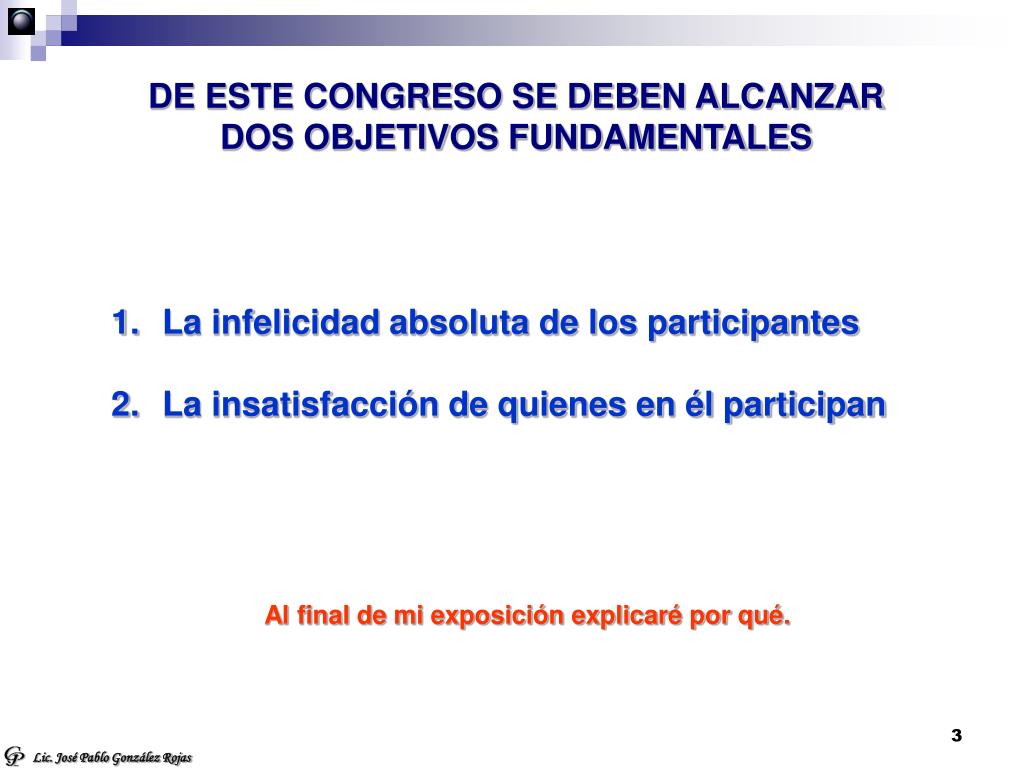 DE ESTE CONGRESO SE DEBEN ALCANZAR DOS OBJETIVOS FUNDAMENTALES

1. La infelicidad absoluta de los participantes

2. La insatisfacción de quienes en él participan

Al final de mi exposición explicaré por qué.

3

GP Lic. José Pablo González Rojas